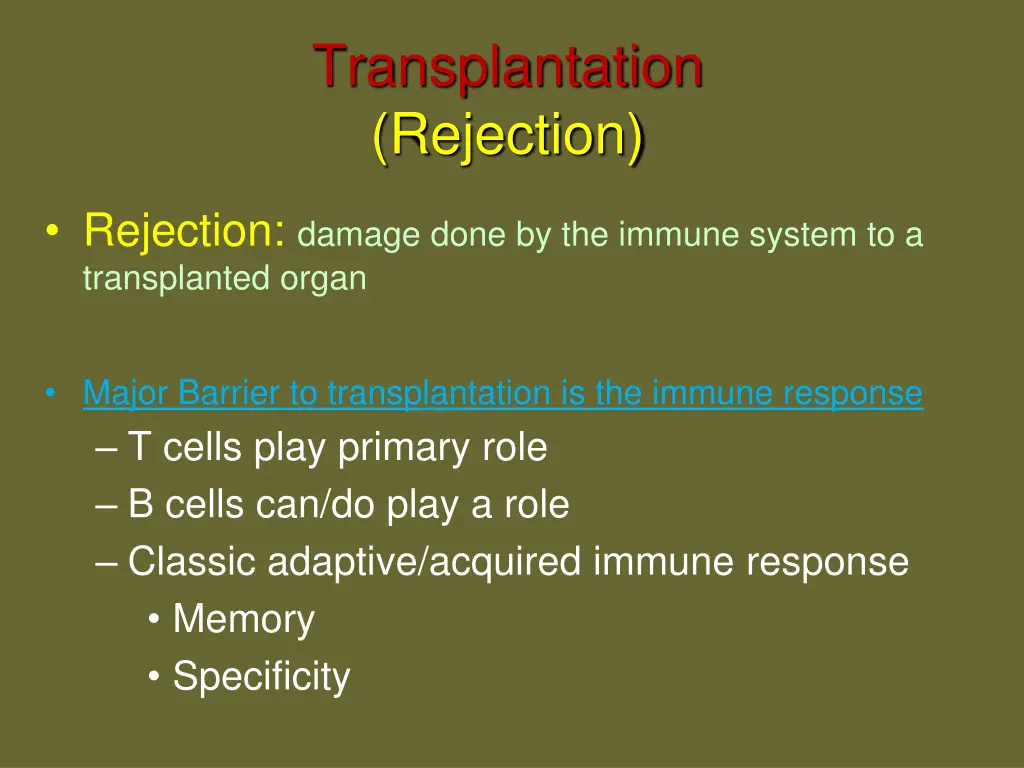 Transplantation
(Rejection)

• Rejection: damage done by the immune system to a transplanted organ

• Major Barrier to transplantation is the immune response
– T cells play primary role
– B cells can/do play a role
– Classic adaptive/acquired immune response
• Memory
• Specificity